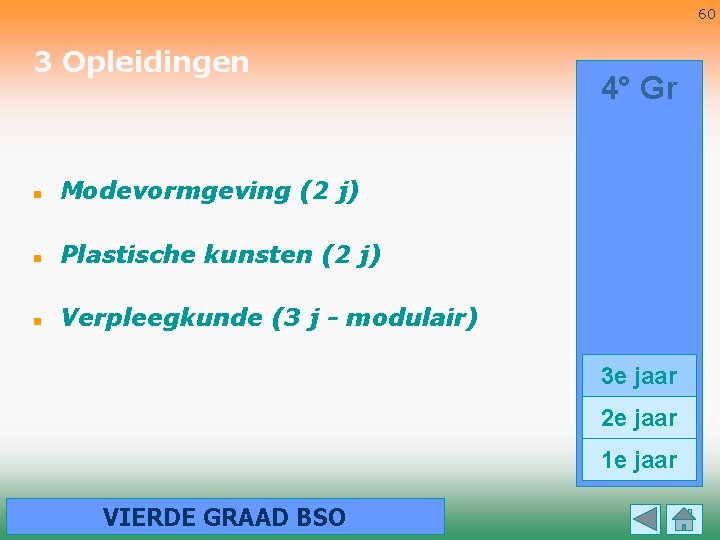 60

3 Opleidingen

4° Gr

- Modevormgeving (2 j)
- Plastische kunsten (2 j)
- Verpleegkunde (3 j - modulair)

3e jaar
2e jaar
1e jaar

VIERDE GRAAD BSO